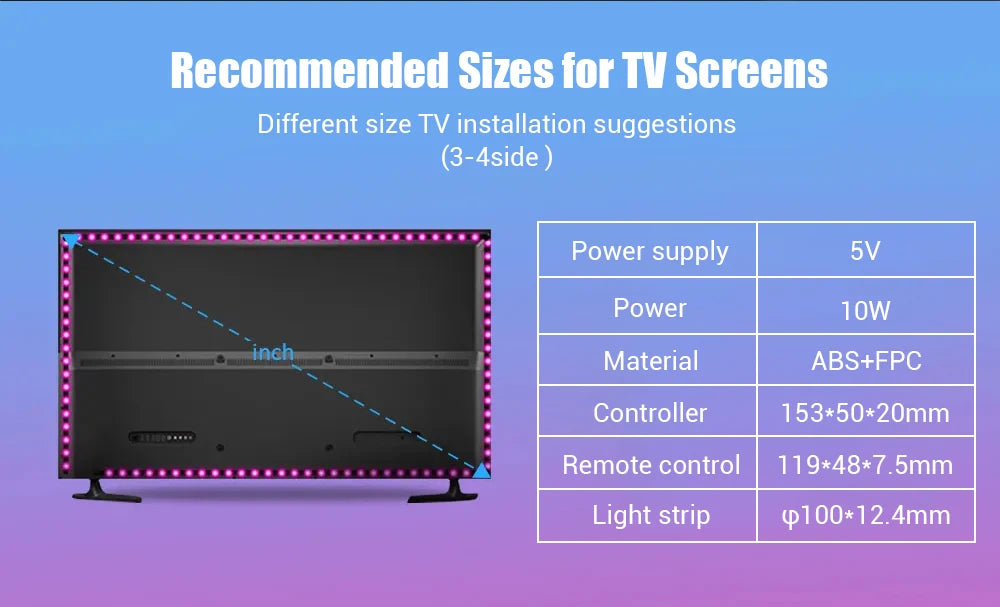 Recommended Sizes for TV Screens

Different size TV installation suggestions
(3-4side )

inch

| Power supply | 5V |
|---|---|
| Power | 10W |
| Material | ABS+FPC |
| Controller | 153*50*20mm |
| Remote control | 119*48*7.5mm |
| Light strip | φ100*12.4mm |